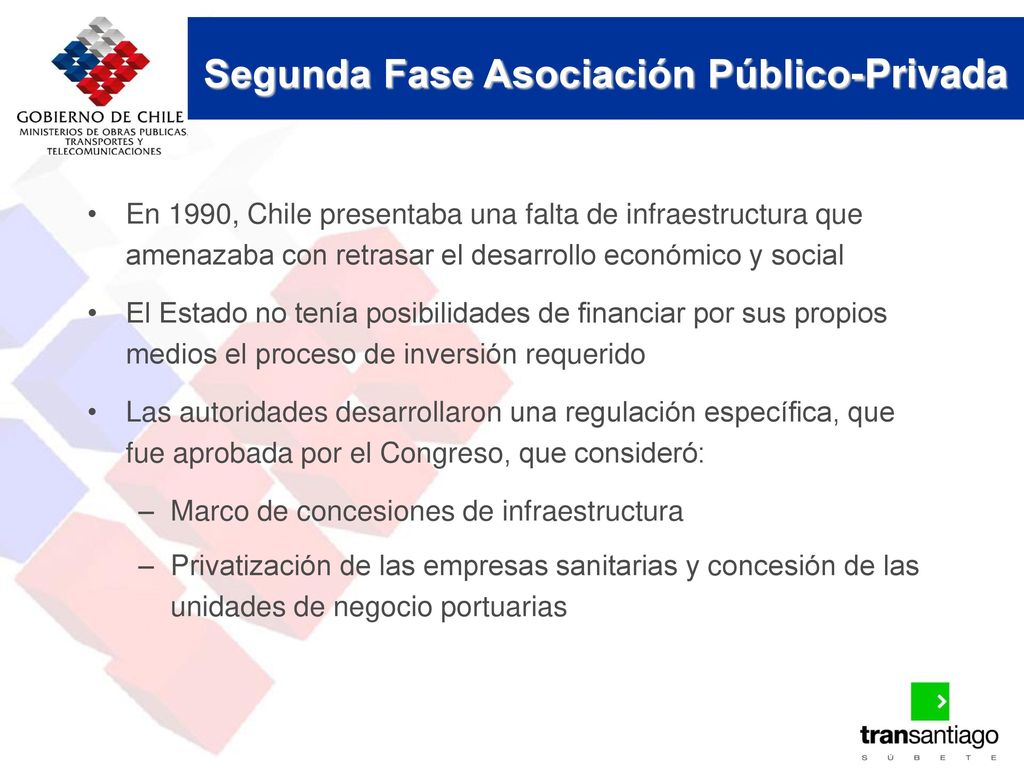 GOBIERNO DE CHILE
MINISTERIOS DE OBRAS PUBLICAS, TRANSPORTES Y TELECOMUNICACIONES

Segunda Fase Asociación Público-Privada

• En 1990, Chile presentaba una falta de infraestructura que amenazaba con retrasar el desarrollo económico y social

• El Estado no tenía posibilidades de financiar por sus propios medios el proceso de inversión requerido

• Las autoridades desarrollaron una regulación específica, que fue aprobada por el Congreso, que consideró:

– Marco de concesiones de infraestructura

– Privatización de las empresas sanitarias y concesión de las unidades de negocio portuarias

transantiago
S Ú B E T E